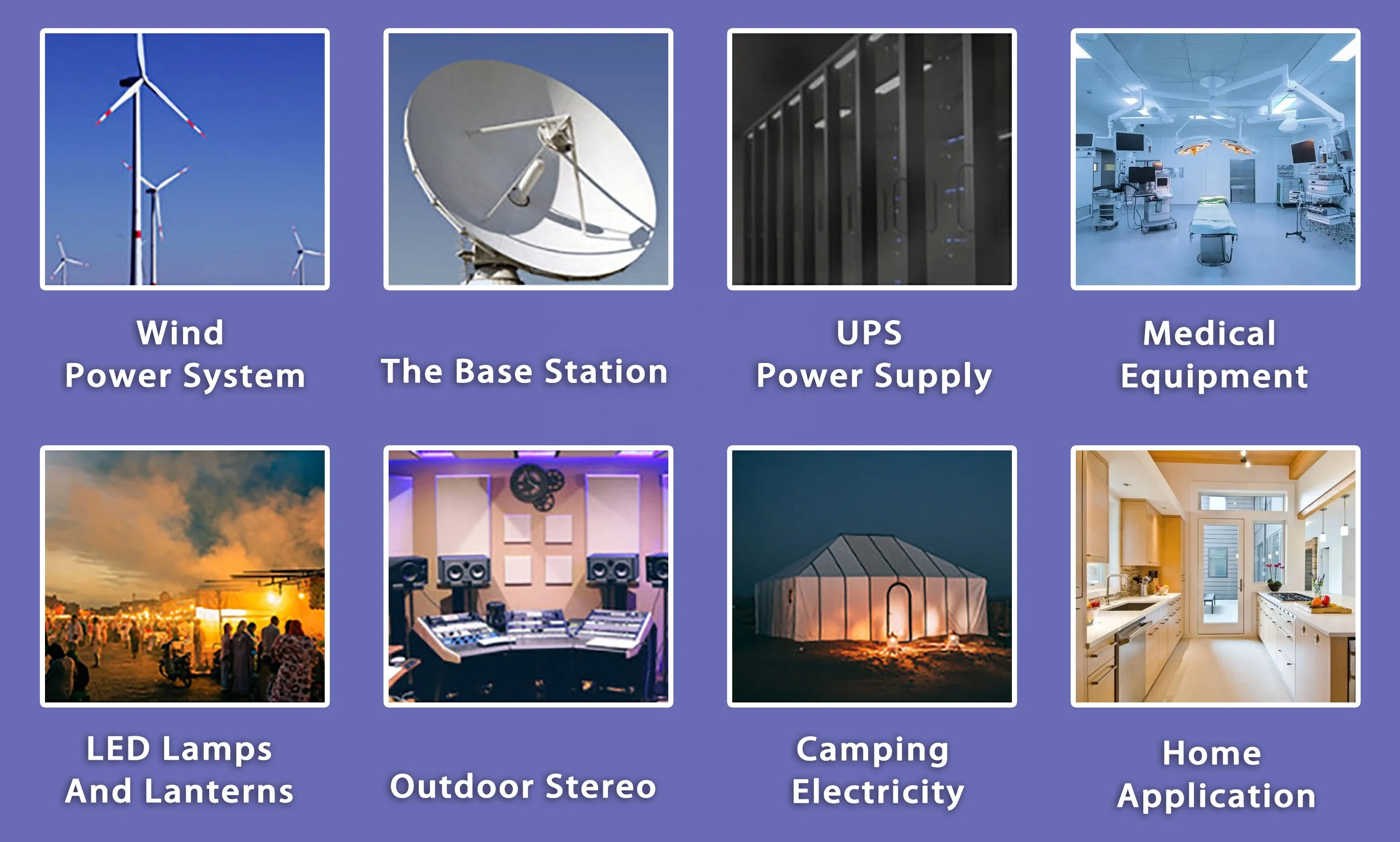 Wind
Power System

The Base Station

UPS
Power Supply

Medical
Equipment

LED Lamps
And Lanterns

Outdoor Stereo

Camping
Electricity

Home
Application